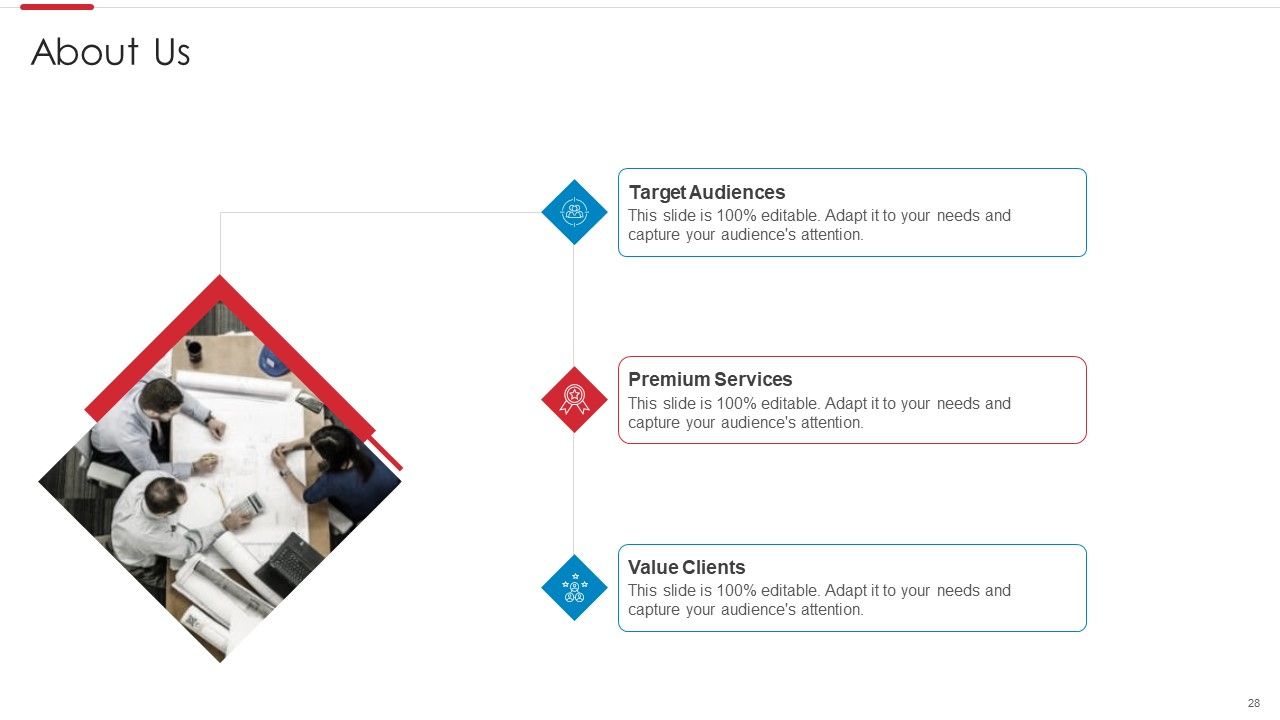 About Us

Target Audiences
This slide is 100% editable. Adapt it to your needs and capture your audience's attention.

Premium Services
This slide is 100% editable. Adapt it to your needs and capture your audience's attention.

Value Clients
This slide is 100% editable. Adapt it to your needs and capture your audience's attention.

28